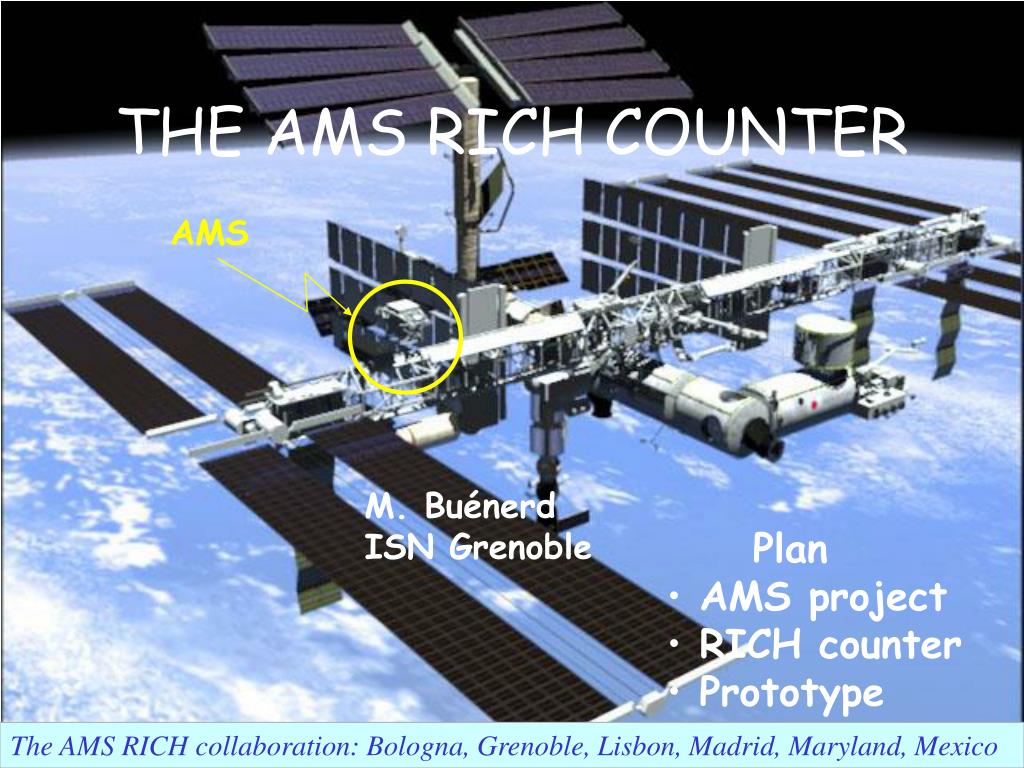 THE AMS RICH COUNTER

AMS

M. Buénerd
ISN Grenoble

Plan
• AMS project
• RICH counter
• Prototype

The AMS RICH collaboration: Bologna, Grenoble, Lisbon, Madrid, Maryland, Mexico